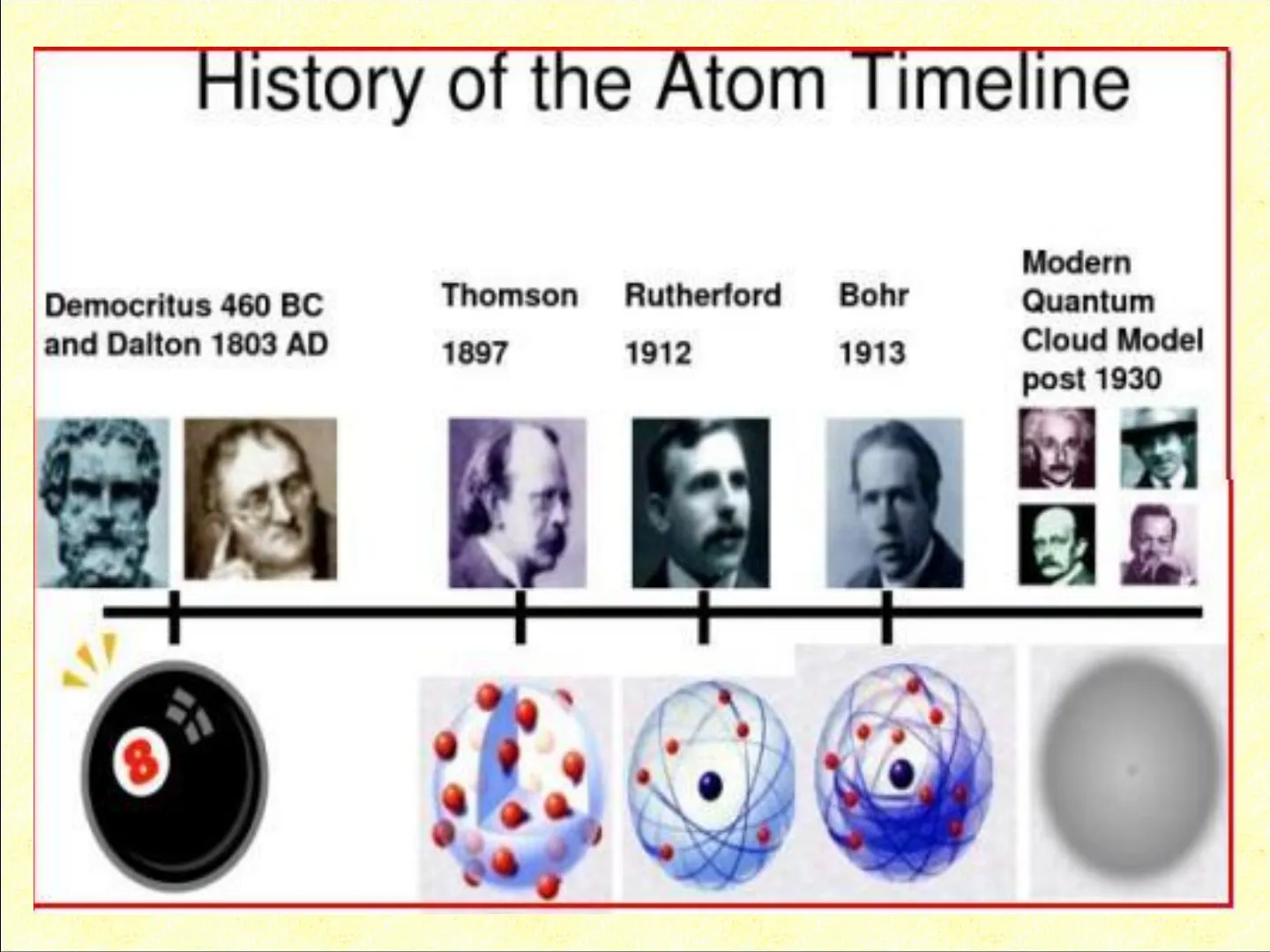 History of the Atom Timeline

Democritus 460 BC and Dalton 1803 AD

Thomson

1897

Rutherford

1912

Bohr

1913

Modern Quantum Cloud Model post 1930

8